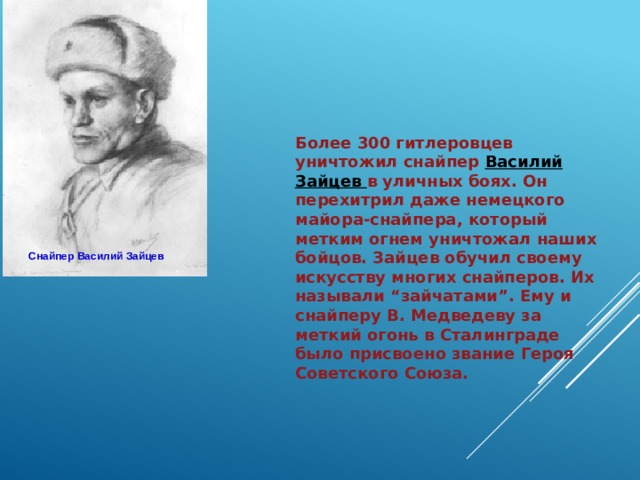 Снайпер Василий Зайцев

Более 300 гитлеровцев уничтожил снайпер Василий Зайцев в уличных боях. Он перехитрил даже немецкого майора-снайпера, который метким огнем уничтожал наших бойцов. Зайцев обучил своему искусству многих снайперов. Их называли “зайчатами”. Ему и снайперу В. Медведеву за меткий огонь в Сталинграде было присвоено звание Героя Советского Союза.